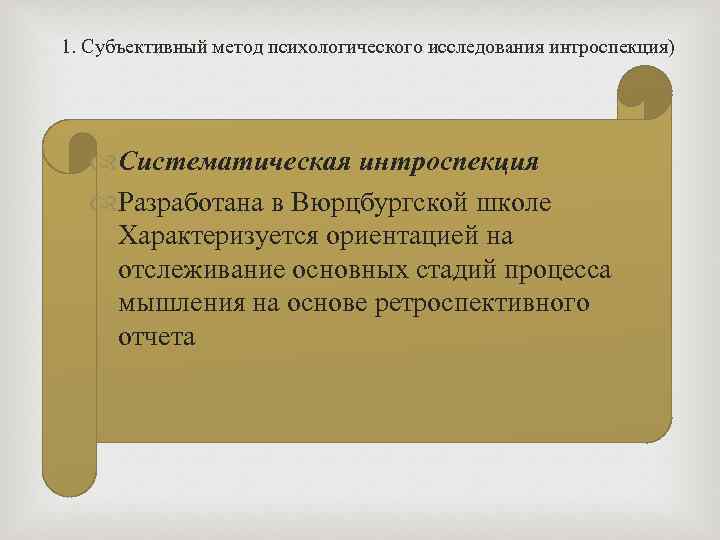 1. Субъективный метод психологического исследования интроспекция)

Систематическая интроспекция

Разработана в Вюрцбургской школе Характеризуется ориентацией на отслеживание основных стадий процесса мышления на основе ретроспективного отчета